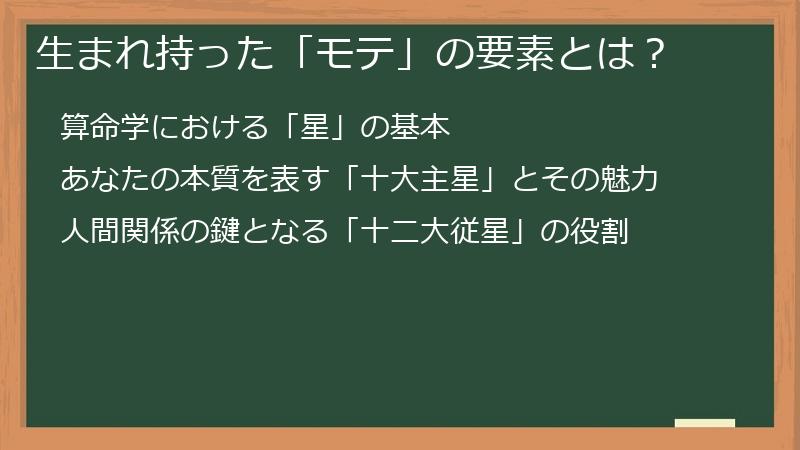 生まれ持った「モテ」の要素とは？

算命学における「星」の基本

あなたの本質を表す「十大主星」とその魅力

人間関係の鍵となる「十二大従星」の役割